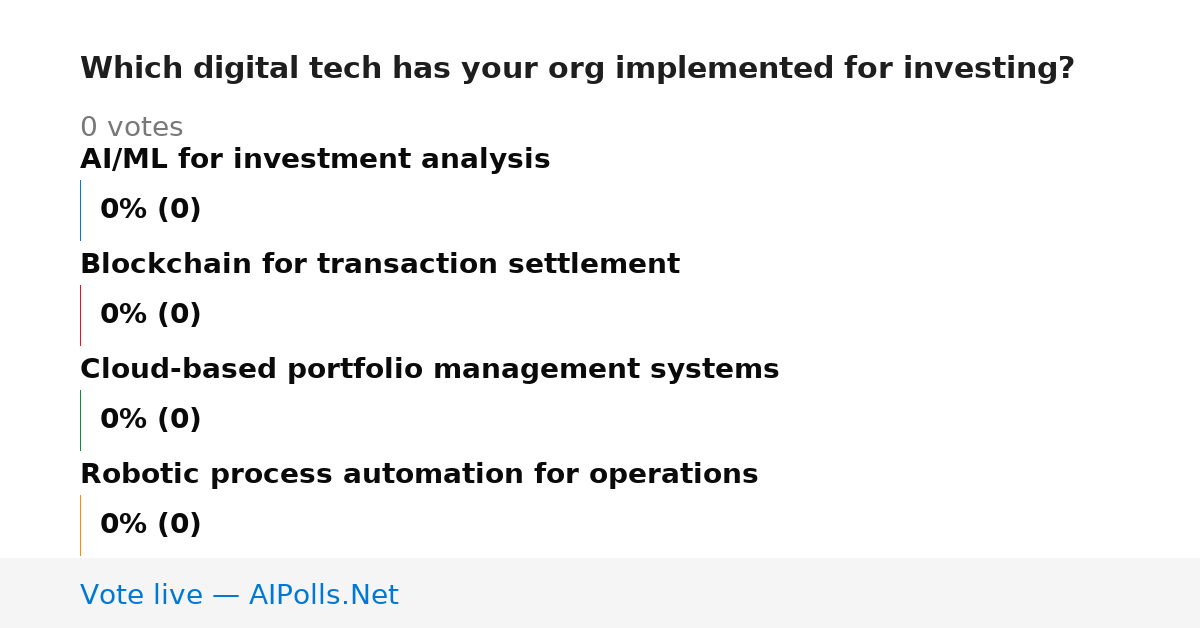 Which digital tech has your org implemented for investing?

0 votes

AI/ML for investment analysis

0% (0)

Blockchain for transaction settlement

0% (0)

Cloud-based portfolio management systems

0% (0)

Robotic process automation for operations

0% (0)

Vote live — AIPolls.Net